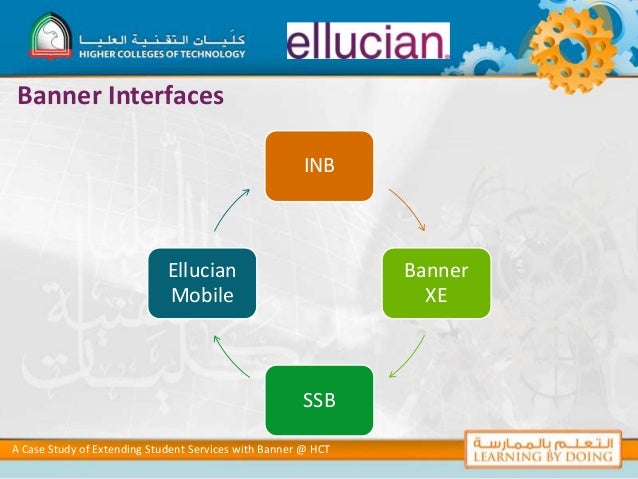 كليات التقنية العليا
HIGHER COLLEGES OF TECHNOLOGY

ellucian.

Banner Interfaces

INB

Banner XE

SSB

Ellucian Mobile

A Case Study of Extending Student Services with Banner @ HCT

التعلم بالممارسة
LEARNING BY DOING